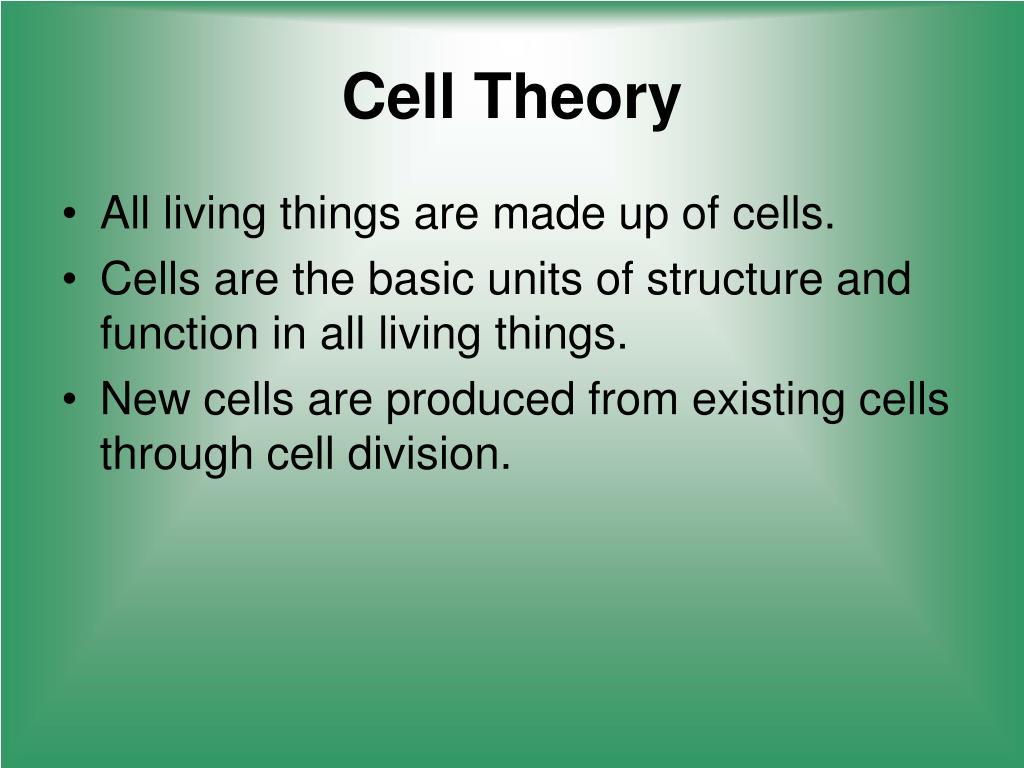 Cell Theory

• All living things are made up of cells.
• Cells are the basic units of structure and function in all living things.
• New cells are produced from existing cells through cell division.